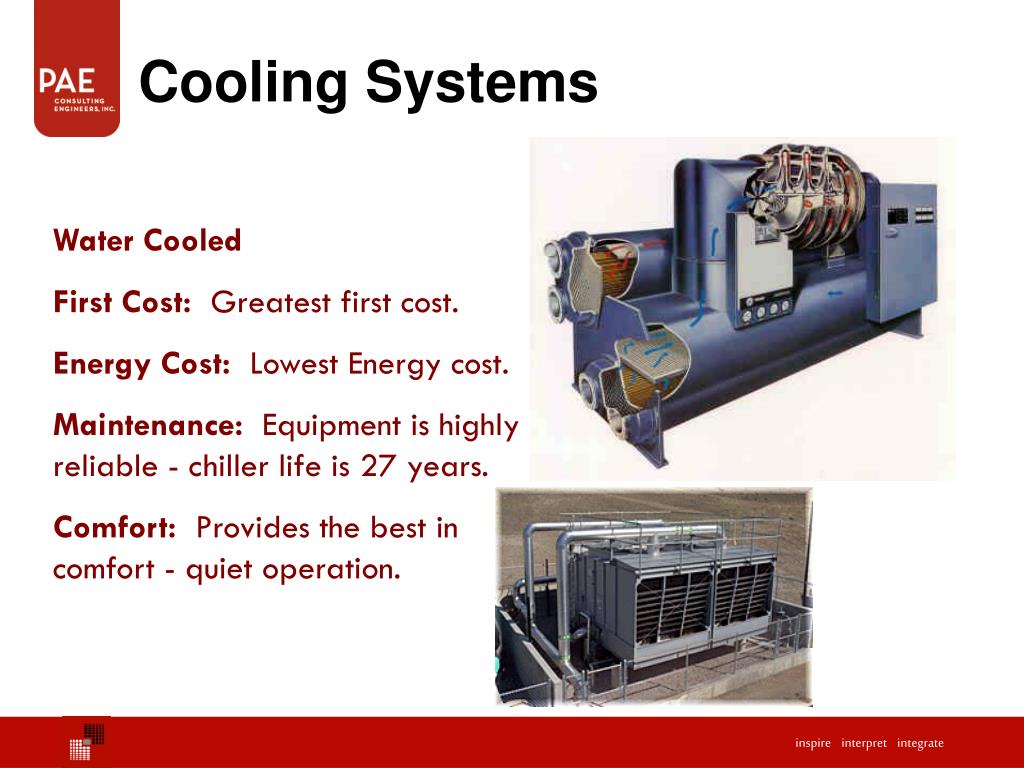 PAE
CONSULTING ENGINEERS, INC.

Cooling Systems

Water Cooled

First Cost: Greatest first cost.

Energy Cost: Lowest Energy cost.

Maintenance: Equipment is highly reliable - chiller life is 27 years.

Comfort: Provides the best in comfort - quiet operation.

inspire interpret integrate